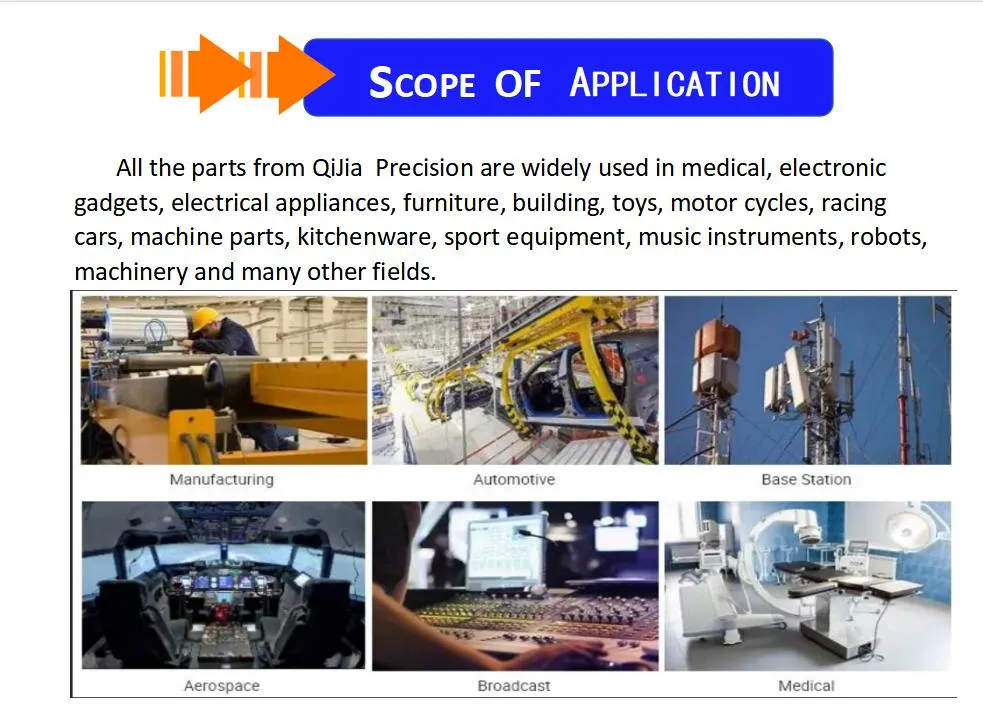 SCOPE OF APPLICATION

All the parts from QiJia Precision are widely used in medical, electronic gadgets, electrical appliances, furniture, building, toys, motor cycles, racing cars, machine parts, kitchenware, sport equipment, music instruments, robots, machinery and many other fields.

Manufacturing

Automotive

Base Station

Aerospace

Broadcast

Medical